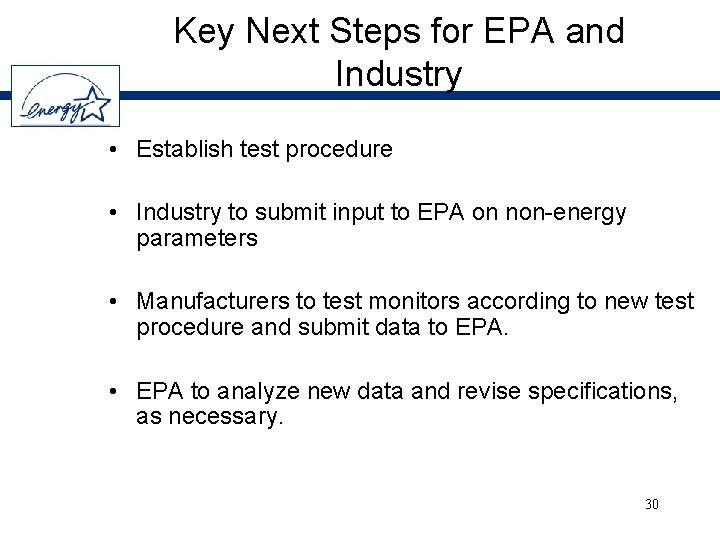 Key Next Steps for EPA and Industry

energy

• Establish test procedure

• Industry to submit input to EPA on non-energy parameters

• Manufacturers to test monitors according to new test procedure and submit data to EPA.

• EPA to analyze new data and revise specifications, as necessary.

30